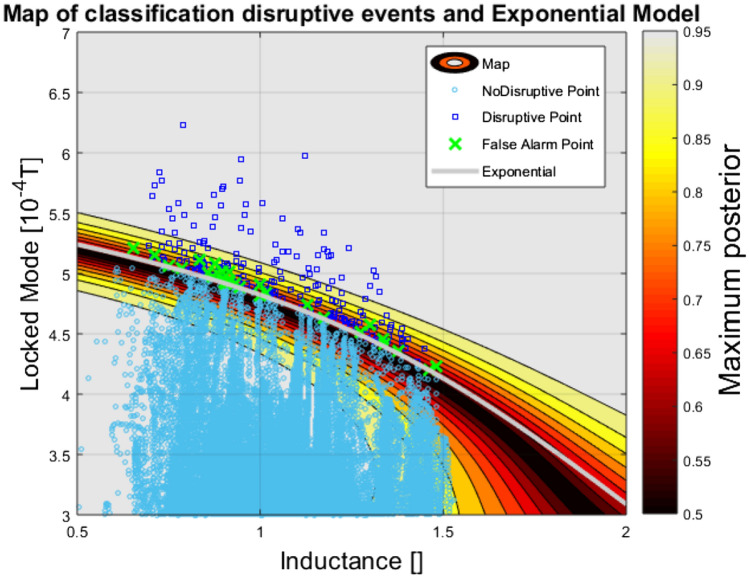 Map of classification disruptive events and Exponential Model

Map
NoDisruptive Point
Disruptive Point
False Alarm Point
Exponential

Locked Mode [$10^{-4}$T]

7
6.5
6
5.5
5
4.5
4
3.5
3

0.5
1
1.5
2

Inductance []

0.95
0.9
0.85
0.8
0.75
0.7
0.65
0.6
0.55
0.5

Maximum posterior